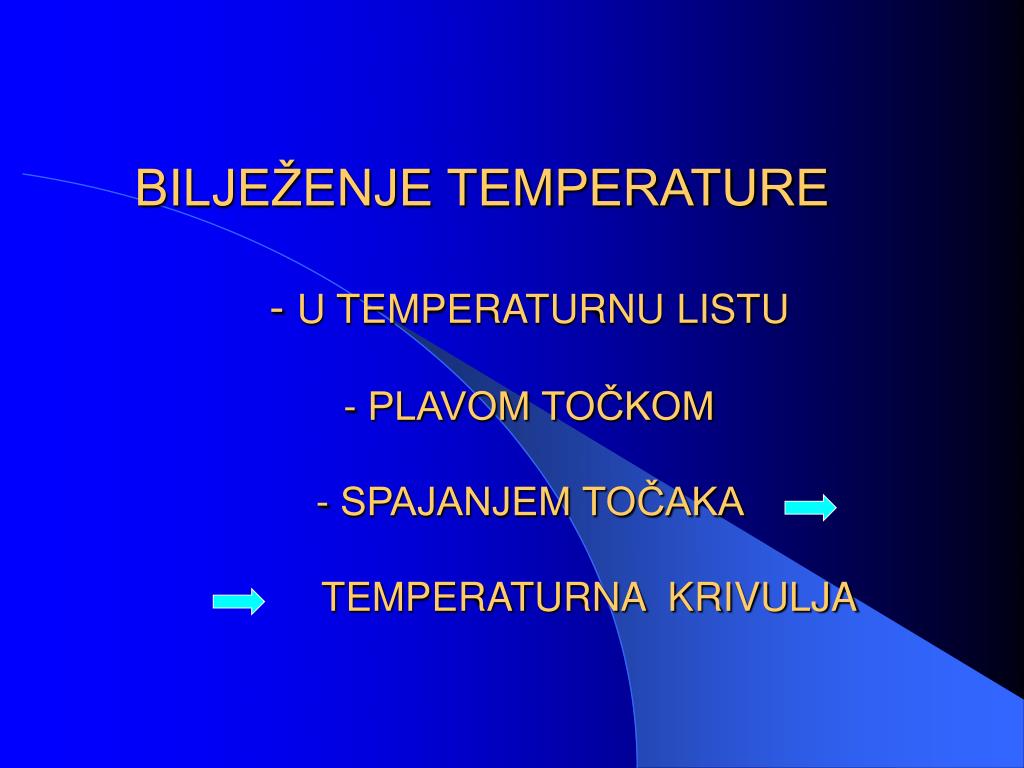 BILJEŽENJE TEMPERATURE

- U TEMPERATURNU LISTU

- PLAVOM TOČKOM

- SPAJANJEM TOČAKA

TEMPERATURNA KRIVULJA